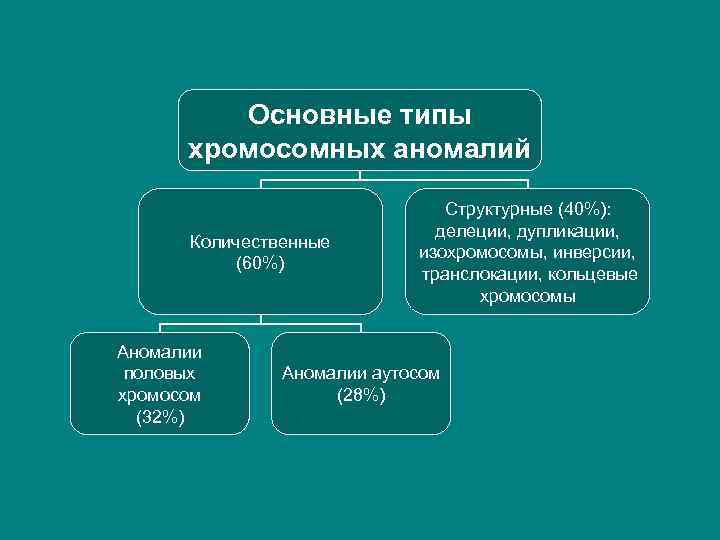 Основные типы хромосомных аномалий

Количественные (60%)

Структурные (40%): делеции, дупликации, изохромосомы, инверсии, транслокации, кольцевые хромосомы

Аномалии половых хромосом (32%)

Аномалии аутосом (28%)